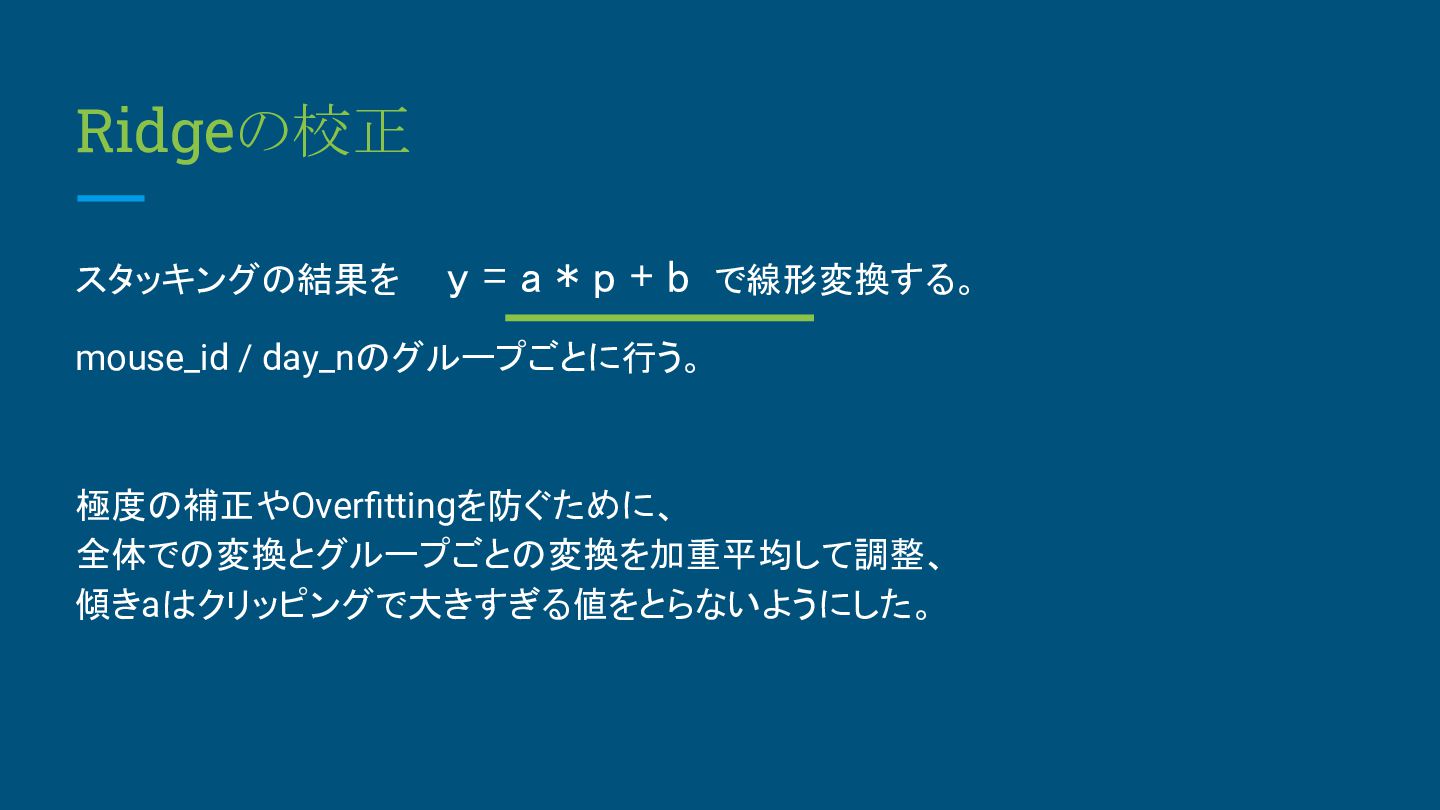 Ridgeの校正

スタッキングの結果を $y = a * p + b$ で線形変換する。

mouse_id / day_nのグループごとに行う。

極度の補正やOverfittingを防ぐために、
全体での変換とグループごとの変換を加重平均して調整、
傾きaはクリッピングで大きすぎる値をとらないようにした。